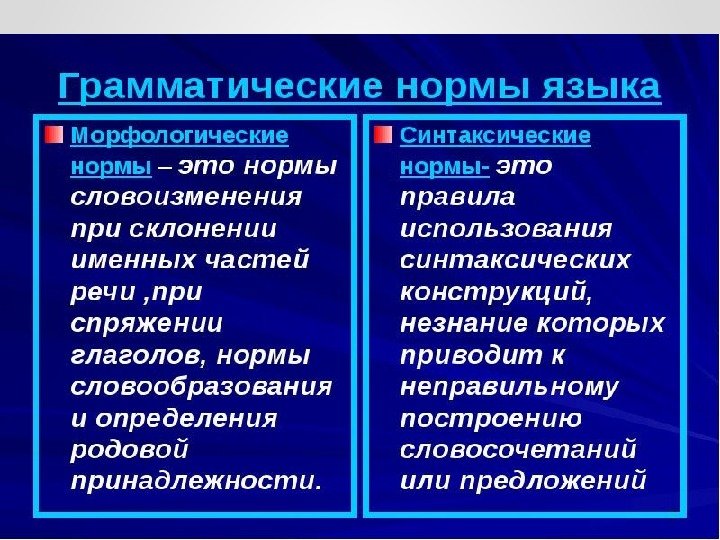 Грамматические нормы языка

Морфологические нормы – это нормы словоизменения при склонении именных частей речи ,при спряжении глаголов, нормы словообразования и определения родовой принадлежности.

Синтаксические нормы- это правила использования синтаксических конструкций, незнание которых приводит к неправильному построению словосочетаний или предложений